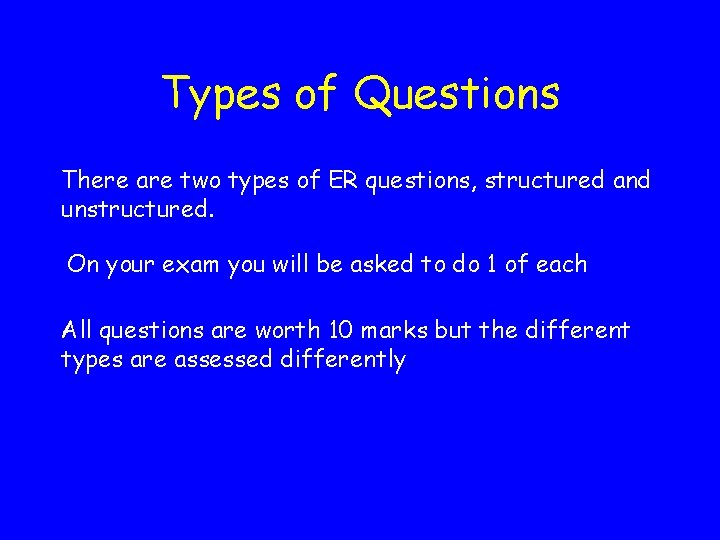 Types of Questions

There are two types of ER questions, structured and unstructured.

On your exam you will be asked to do 1 of each

All questions are worth 10 marks but the different types are assessed differently